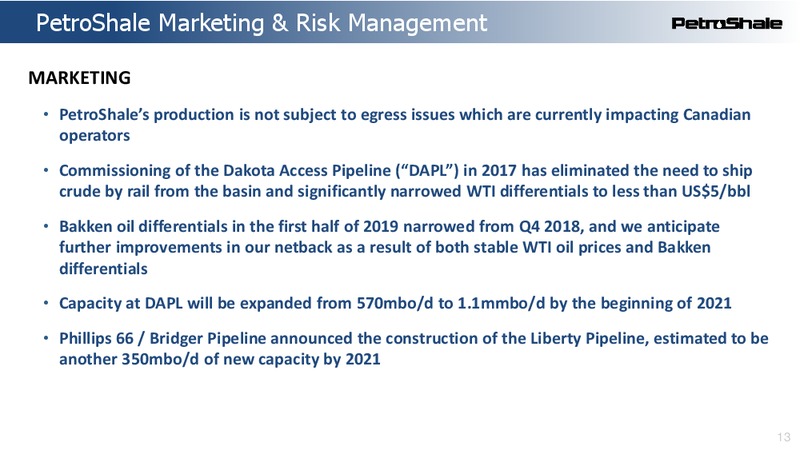 PetroShale Marketing & Risk Management

PetroShale

MARKETING

• PetroShale's production is not subject to egress issues which are currently impacting Canadian operators

• Commissioning of the Dakota Access Pipeline ("DAPL") in 2017 has eliminated the need to ship crude by rail from the basin and significantly narrowed WTI differentials to less than US$5/bbl

• Bakken oil differentials in the first half of 2019 narrowed from Q4 2018, and we anticipate further improvements in our netback as a result of both stable WTI oil prices and Bakken differentials

• Capacity at DAPL will be expanded from 570mbo/d to 1.1mmbo/d by the beginning of 2021

• Phillips 66 / Bridger Pipeline announced the construction of the Liberty Pipeline, estimated to be another 350mbo/d of new capacity by 2021

13